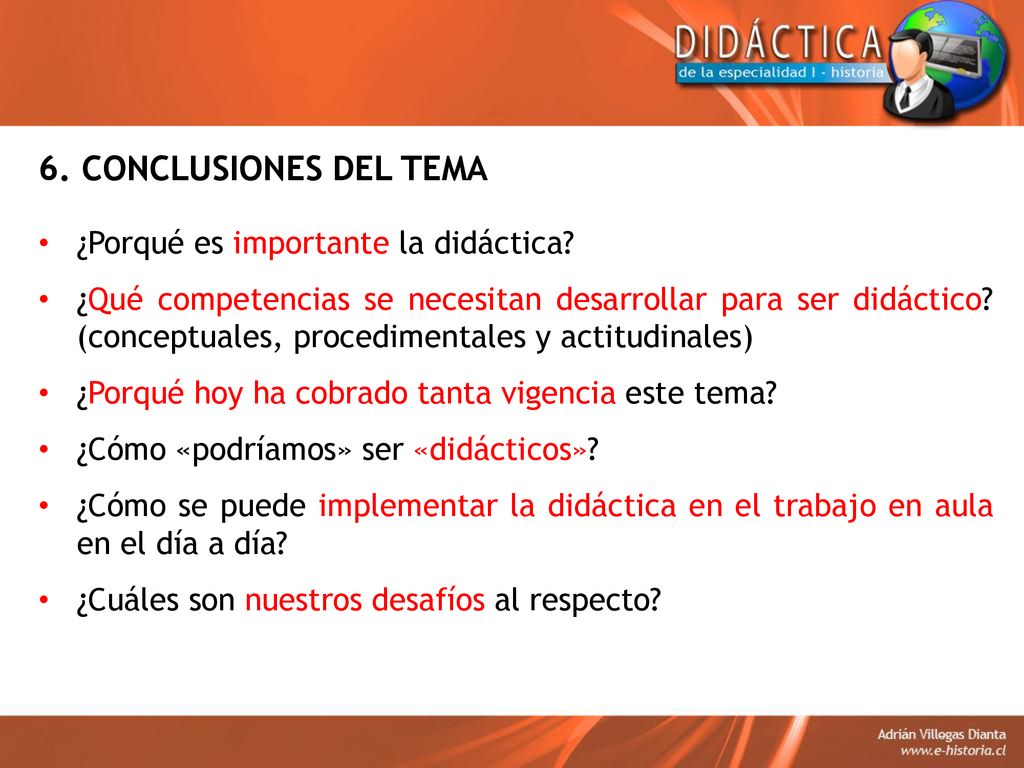 DIDÁCTICA
de la especialidad I - historia

6. CONCLUSIONES DEL TEMA

• ¿Porqué es importante la didáctica?

• ¿Qué competencias se necesitan desarrollar para ser didáctico? (conceptuales, procedimentales y actitudinales)

• ¿Porqué hoy ha cobrado tanta vigencia este tema?

• ¿Cómo «podríamos» ser «didácticos»?

• ¿Cómo se puede implementar la didáctica en el trabajo en aula en el día a día?

• ¿Cuáles son nuestros desafíos al respecto?

Adrián Villegas Dianta
www.e-historia.cl